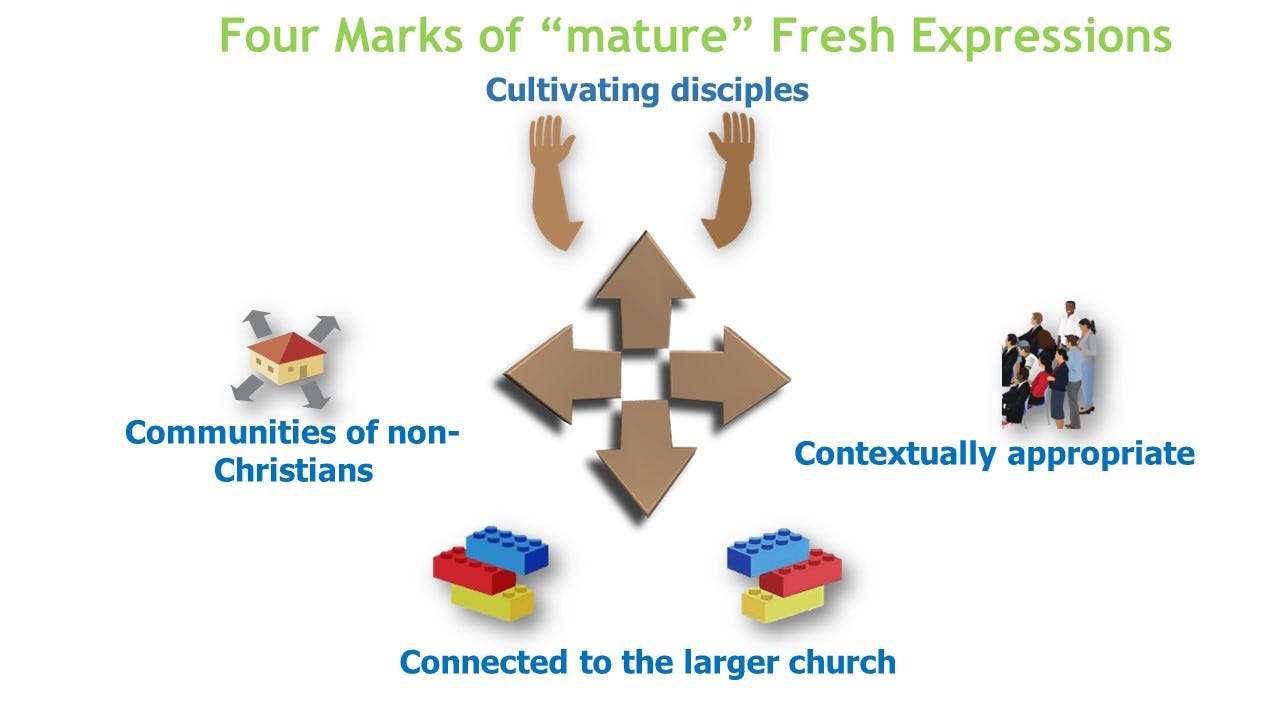 Four Marks of “mature” Fresh Expressions

Cultivating disciples

Communities of non-Christians

Contextually appropriate

Connected to the larger church